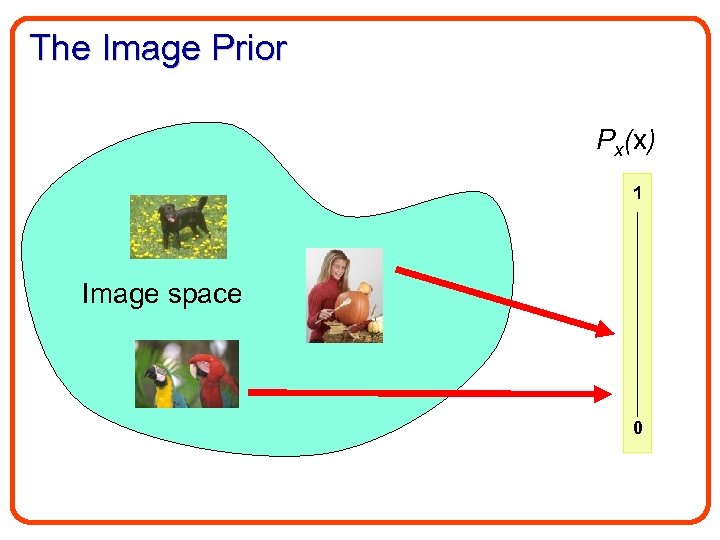 The Image Prior

Image space

$P_x(x)$

1

0